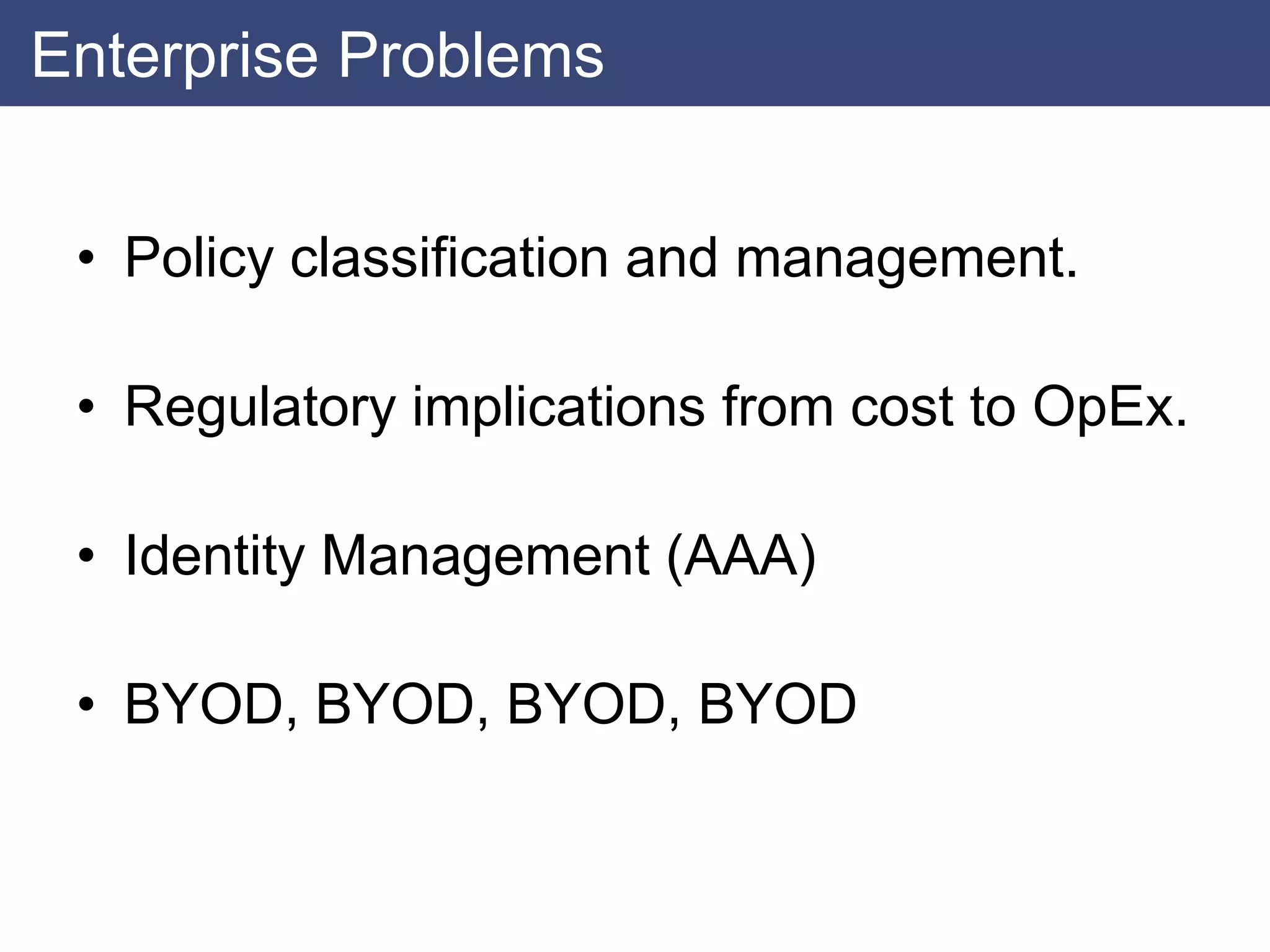 Enterprise Problems

• Policy classification and management.

• Regulatory implications from cost to OpEx.

• Identity Management (AAA)

• BYOD, BYOD, BYOD, BYOD